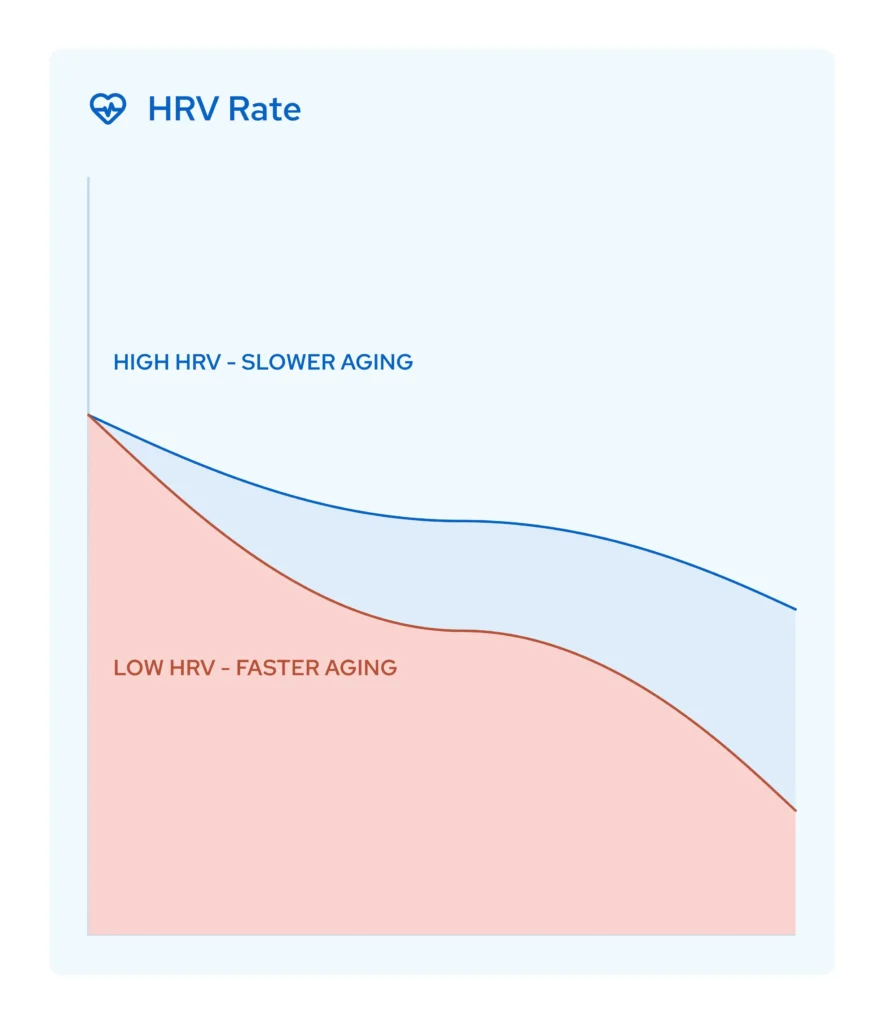 HRV Rate

HIGH HRV - SLOWER AGING

LOW HRV - FASTER AGING